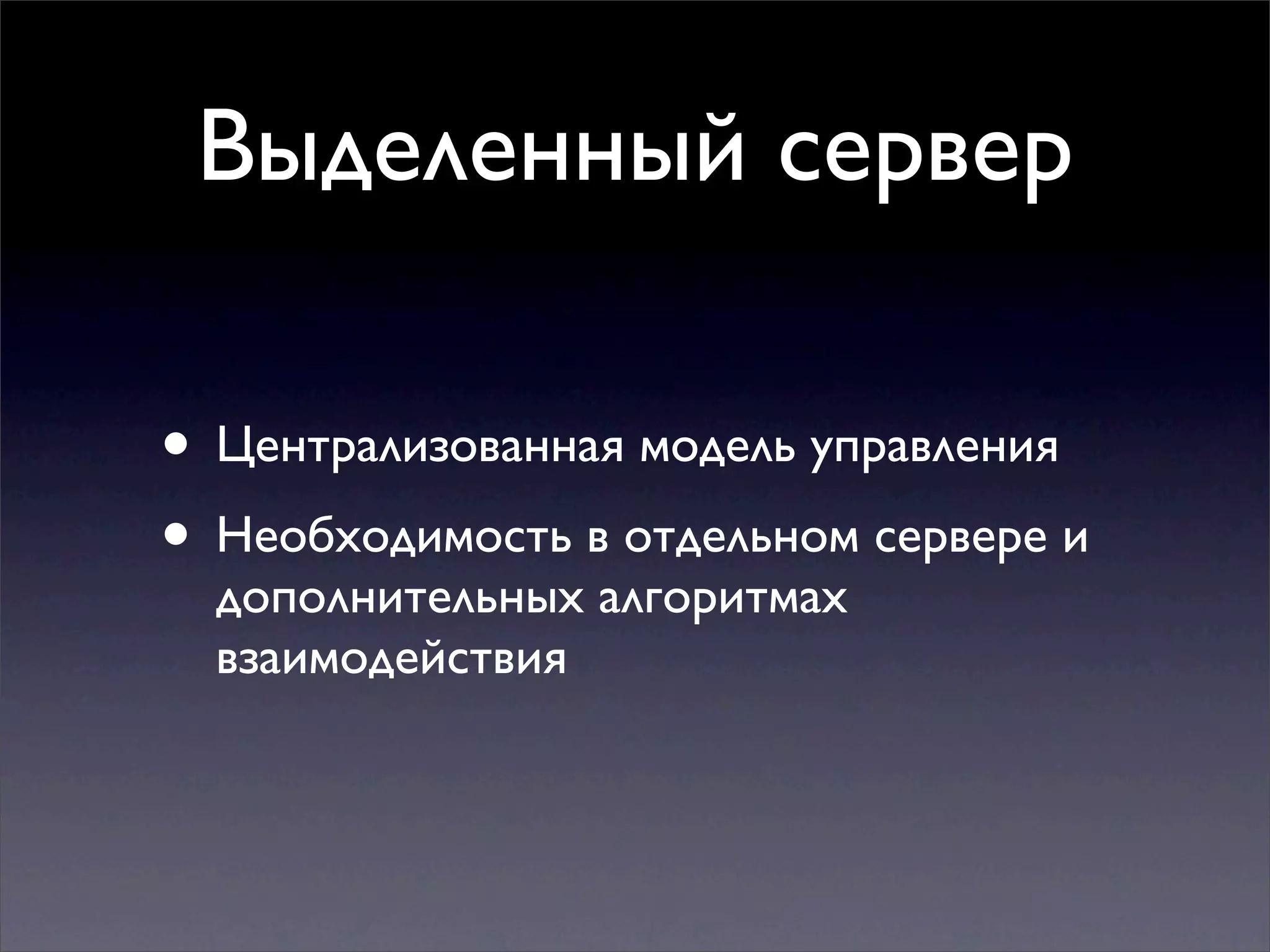 Выделенный сервер

• Централизованная модель управления
• Необходимость в отдельном сервере и дополнительных алгоритмах взаимодействия